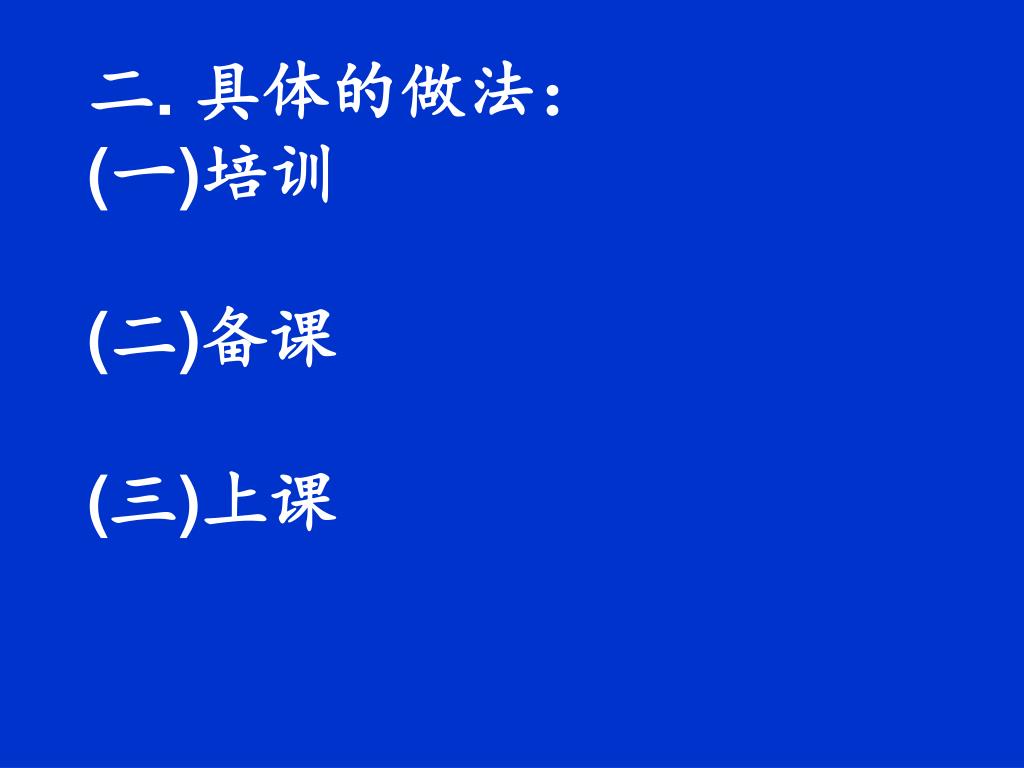 二. 具体的做法：
(一)培训

(二)备课

(三)上课